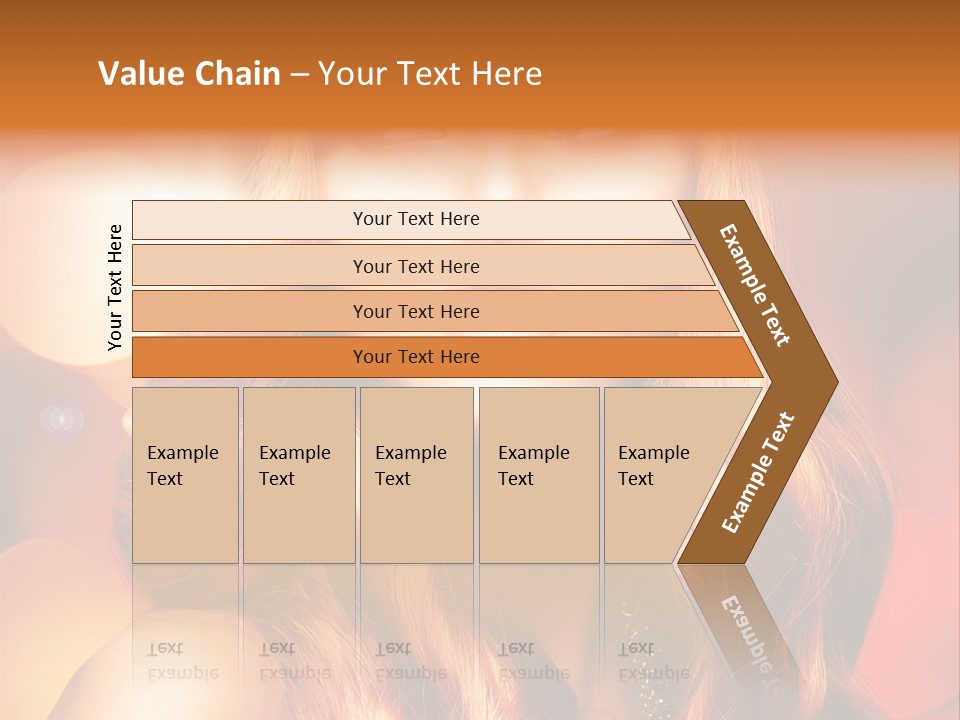 Value Chain – Your Text Here

Your Text Here

Your Text Here

Your Text Here

Your Text Here

Your Text Here

Example Text

Example Text

Example Text

Example Text

Example Text

Example Text

Example Text